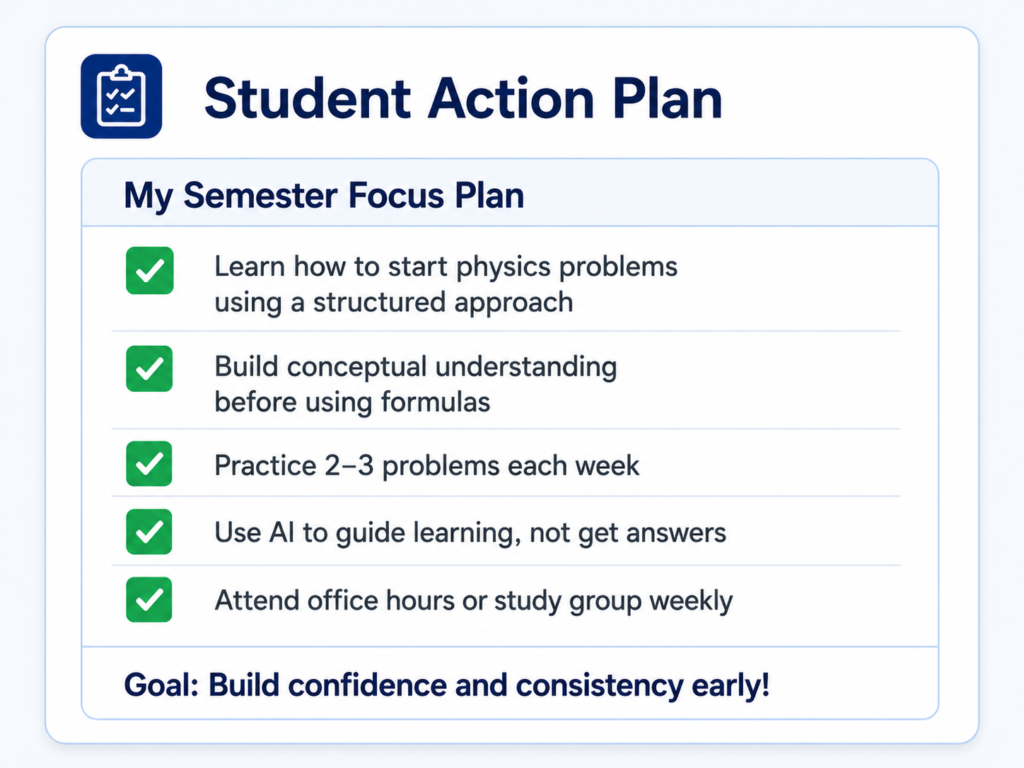 Student Action Plan

My Semester Focus Plan

Learn how to start physics problems using a structured approach

Build conceptual understanding before using formulas

Practice 2–3 problems each week

Use AI to guide learning, not get answers

Attend office hours or study group weekly

Goal: Build confidence and consistency early!